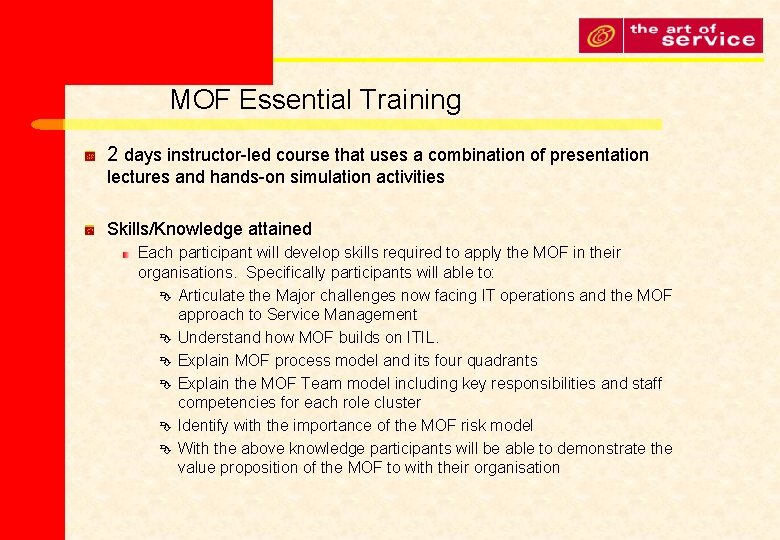 the art of service

MOF Essential Training

2 days instructor-led course that uses a combination of presentation lectures and hands-on simulation activities

Skills/Knowledge attained

Each participant will develop skills required to apply the MOF in their organisations. Specifically participants will able to:

Articulate the Major challenges now facing IT operations and the MOF approach to Service Management

Understand how MOF builds on ITIL.

Explain MOF process model and its four quadrants

Explain the MOF Team model including key responsibilities and staff competencies for each role cluster

Identify with the importance of the MOF risk model

With the above knowledge participants will be able to demonstrate the value proposition of the MOF to with their organisation